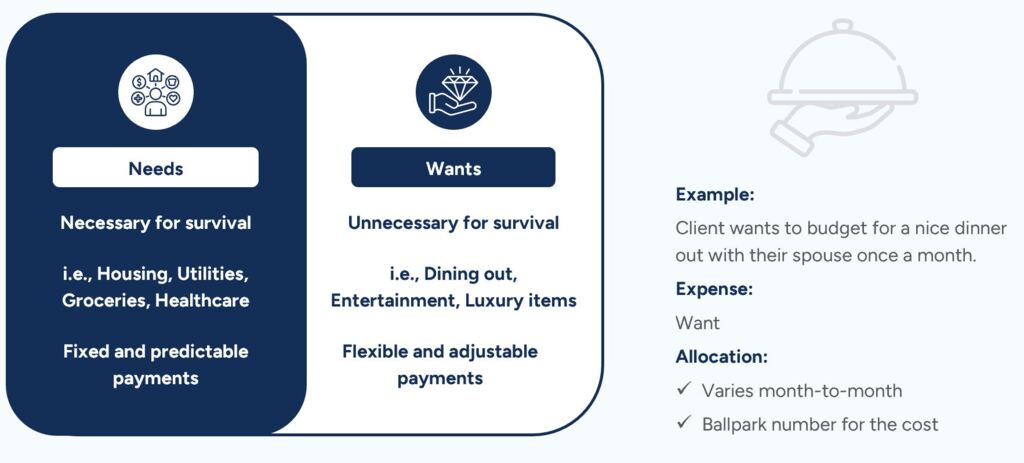 Needs

Necessary for survival

i.e., Housing, Utilities, Groceries, Healthcare

Fixed and predictable payments

Wants

Unnecessary for survival

i.e., Dining out, Entertainment, Luxury items

Flexible and adjustable payments

Example:

Client wants to budget for a nice dinner out with their spouse once a month.

Expense:

Want

Allocation:

✓ Varies month-to-month

✓ Ballpark number for the cost